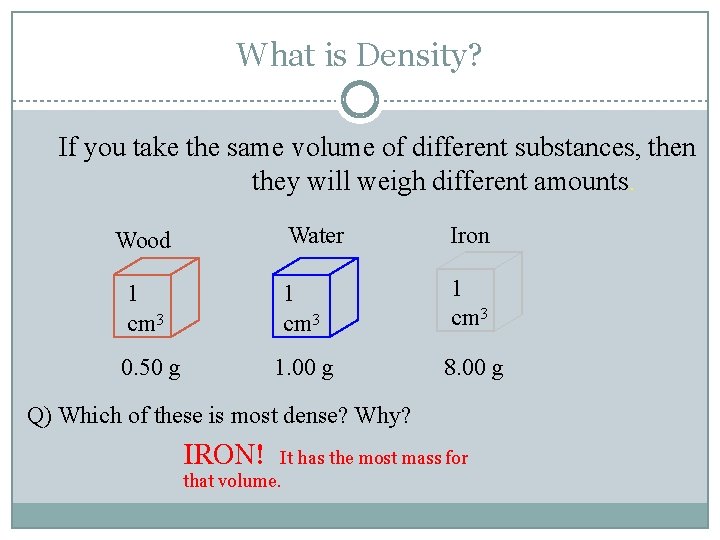 What is Density?

If you take the same volume of different substances, then they will weigh different amounts.

Wood

1 $cm^3$

0.50 g

Water

1 $cm^3$

1.00 g

Iron

1 $cm^3$

8.00 g

Q) Which of these is most dense? Why?

IRON! It has the most mass for that volume.